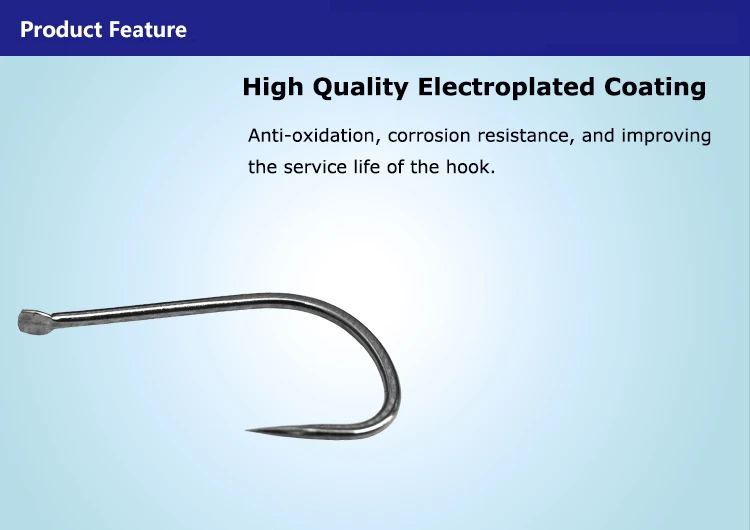 Product Feature

High Quality Electroplated Coating

Anti-oxidation, corrosion resistance, and improving the service life of the hook.